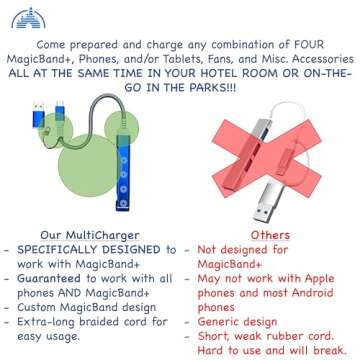 Come prepared and charge any combination of FOUR MagicBand+, Phones, and/or Tablets, Fans, and Misc. Accessories ALL AT THE SAME TIME IN YOUR HOTEL ROOM OR ON-THE-GO IN THE PARKS!!!

Our MultiCharger
- SPECIFICALLY DESIGNED to work with MagicBand+
- Guaranteed to work with all phones AND MagicBand+
- Custom MagicBand design
- Extra-long braided cord for easy usage.

Others
- Not designed for MagicBand+
- May not work with Apple phones and most Android phones
- Generic design
- Short, weak rubber cord. Hard to use and will break.